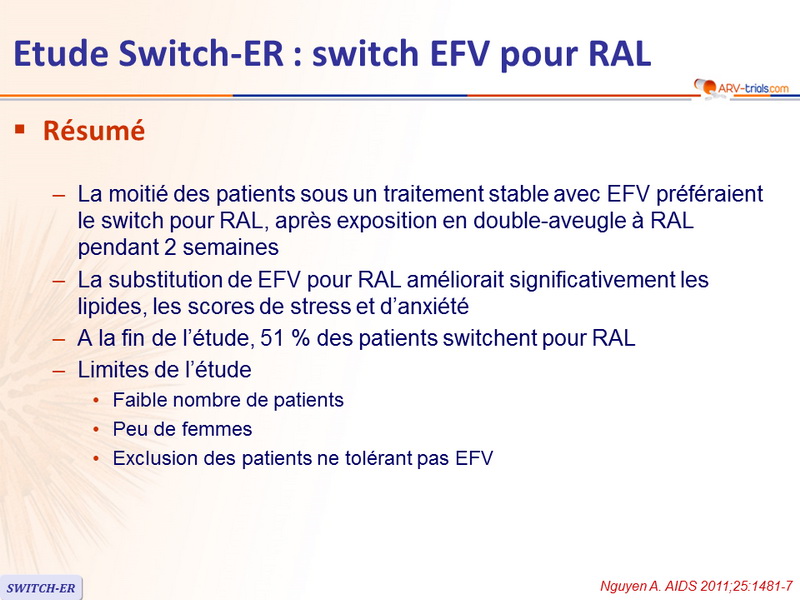 Etude Switch-ER : switch EFV pour RAL

ARV-trials.com

▪ Résumé

– La moitié des patients sous un traitement stable avec EFV préféraient le switch pour RAL, après exposition en double-aveugle à RAL pendant 2 semaines

– La substitution de EFV pour RAL améliorait significativement les lipides, les scores de stress et d'anxiété

– A la fin de l'étude, 51 % des patients switchent pour RAL

– Limites de l'étude

• Faible nombre de patients

• Peu de femmes

• Exclusion des patients ne tolérant pas EFV

SWITCH-ER

Nguyen A. AIDS 2011;25:1481-7